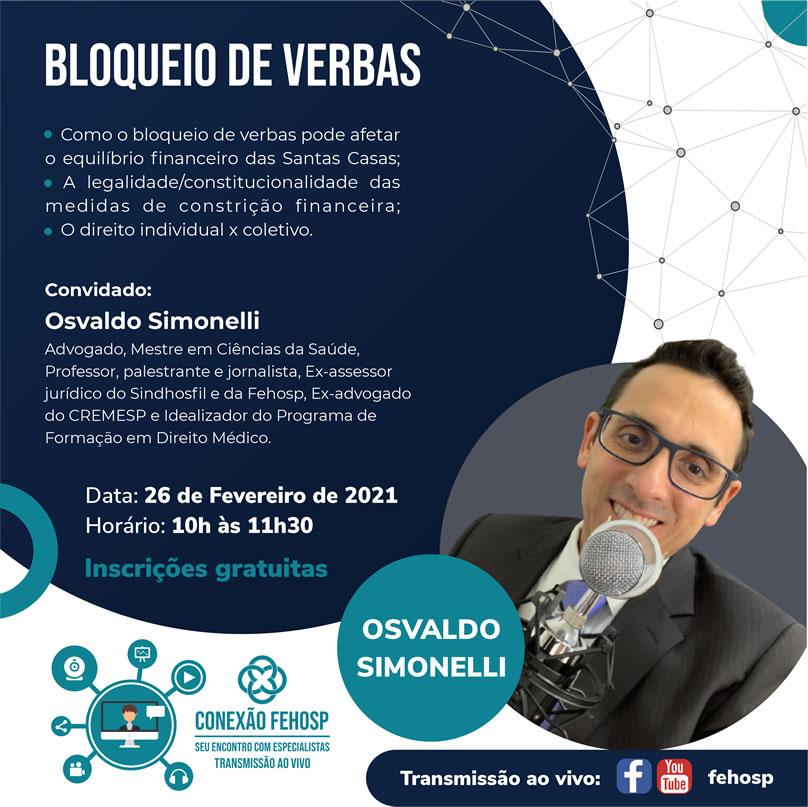 BLOQUEIO DE VERBAS

• Como o bloqueio de verbas pode afetar o equilíbrio financeiro das Santas Casas;
• A legalidade/constitucionalidade das medidas de constrição financeira;
• O direito individual x coletivo.

Convidado:
Osvaldo Simonelli
Advogado, Mestre em Ciências da Saúde, Professor, palestrante e jornalista, Ex-assessor jurídico do Sindhosfil e da Fehosp, Ex-advogado do CREMESP e Idealizador do Programa de Formação em Direito Médico.

Data: 26 de Fevereiro de 2021
Horário: 10h às 11h30

Inscrições gratuitas

OSVALDO SIMONELLI

CONEXÃO FEHOSP
SEU ENCONTRO COM ESPECIALISTAS
TRANSMISSÃO AO VIVO

Transmissão ao vivo: f You Tube fehosp